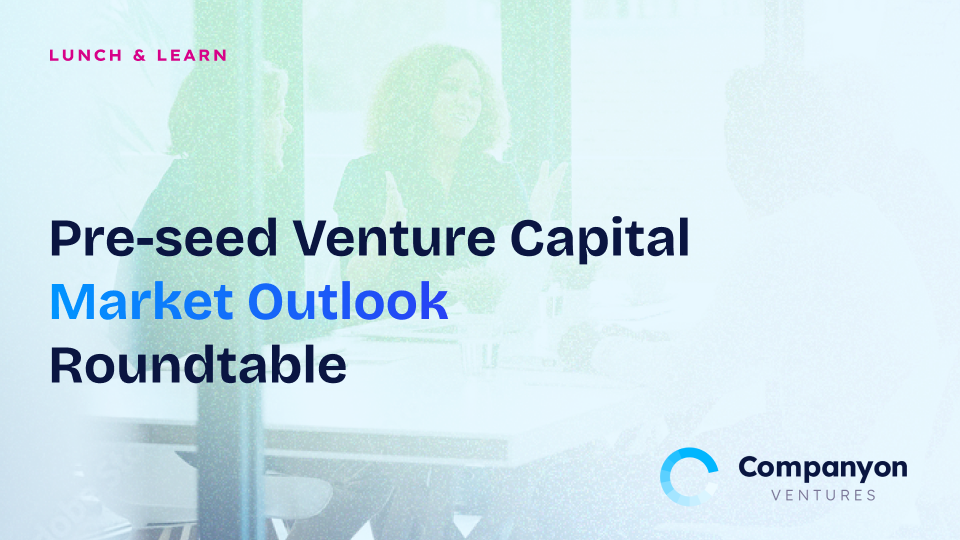 LUNCH & LEARN

Pre-seed Venture Capital
Market Outlook
Roundtable

Companyon
VENTURES